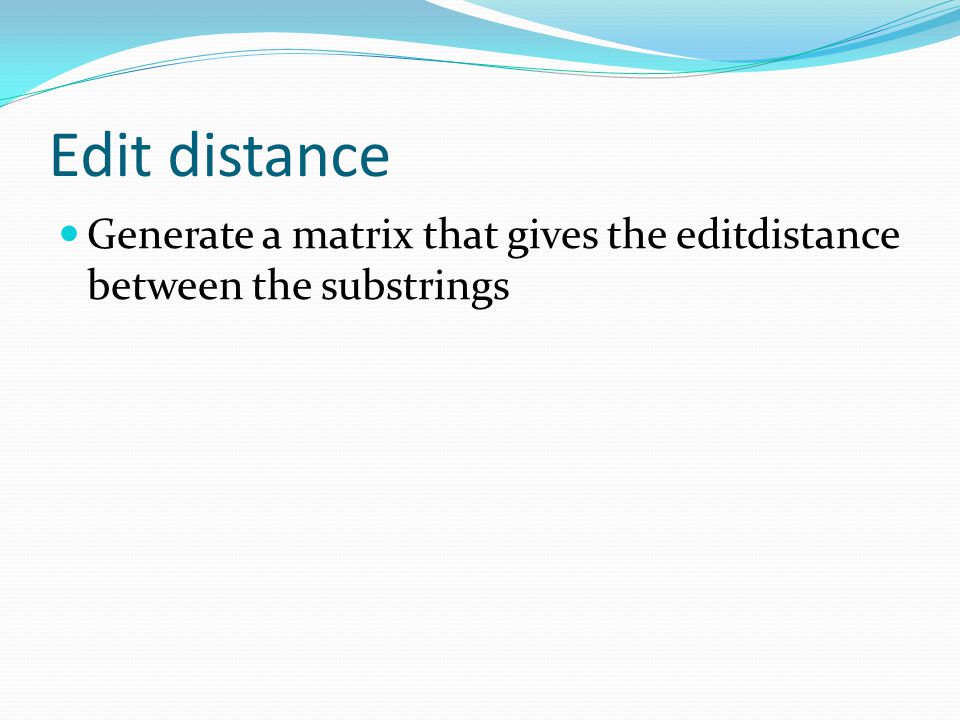 Edit distance

Generate a matrix that gives the editdistance between the substrings